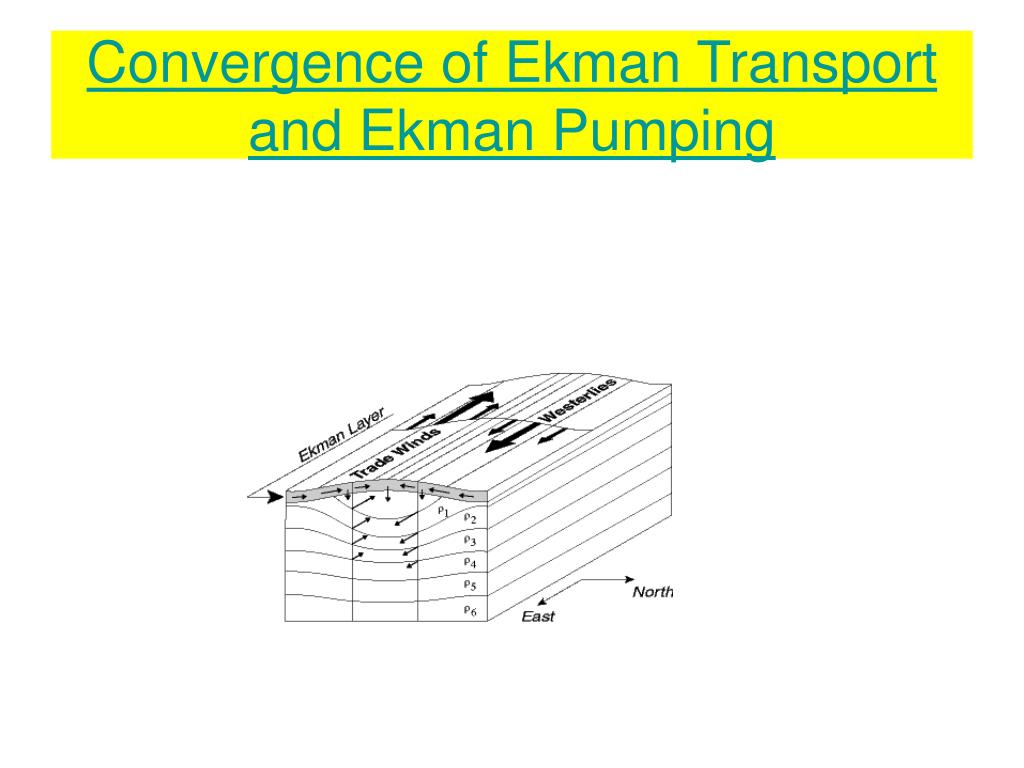 Convergence of Ekman Transport and Ekman Pumping

Ekman Layer

Trade Winds

Westerlies

$\rho_1$
$\rho_2$
$\rho_3$
$\rho_4$
$\rho_5$
$\rho_6$

North

East